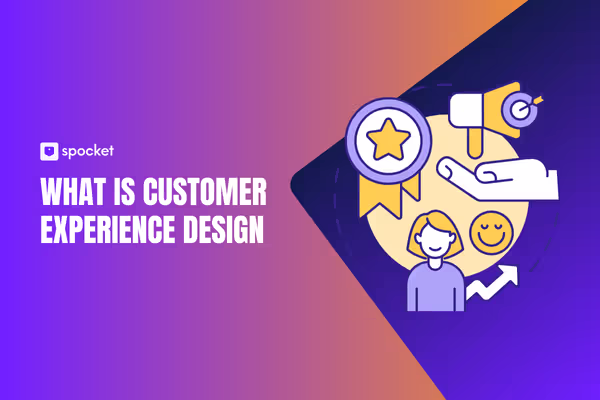 spocket

WHAT IS CUSTOMER EXPERIENCE DESIGN